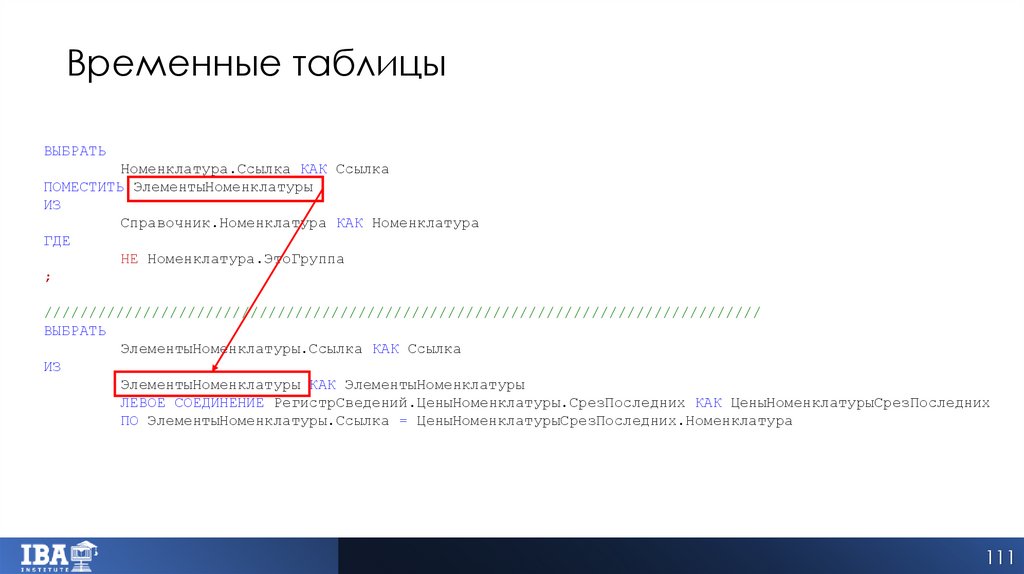 Временные таблицы

ВЫБРАТЬ
Номенклатура.Ссылка КАК Ссылка
ПОМЕСТИТЬ ЭлементыНоменклатуры
ИЗ
Справочник.Номенклатура КАК Номенклатура
ГДЕ
НЕ Номенклатура.ЭтоГруппа
;

////////////////////////////////////////////////////////////////////////////////
ВЫБРАТЬ
ЭлементыНоменклатуры.Ссылка КАК Ссылка
ИЗ
ЭлементыНоменклатуры КАК ЭлементыНоменклатуры
ЛЕВОЕ СОЕДИНЕНИЕ РегистрСведений.ЦеныНоменклатуры.СрезПоследних КАК ЦеныНоменклатурыСрезПоследних
ПО ЭлементыНоменклатуры.Ссылка = ЦеныНоменклатурыСрезПоследних.Номенклатура

IBA INSTITUTE

111